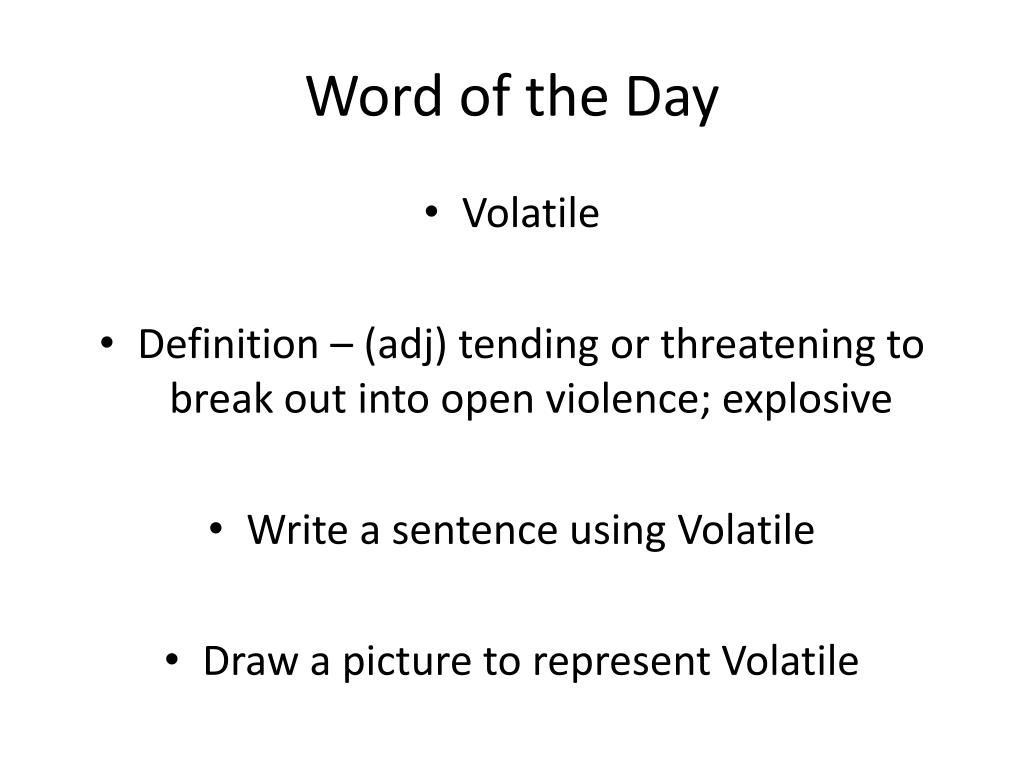 Word of the Day

• Volatile

• Definition – (adj) tending or threatening to break out into open violence; explosive

• Write a sentence using Volatile

• Draw a picture to represent Volatile